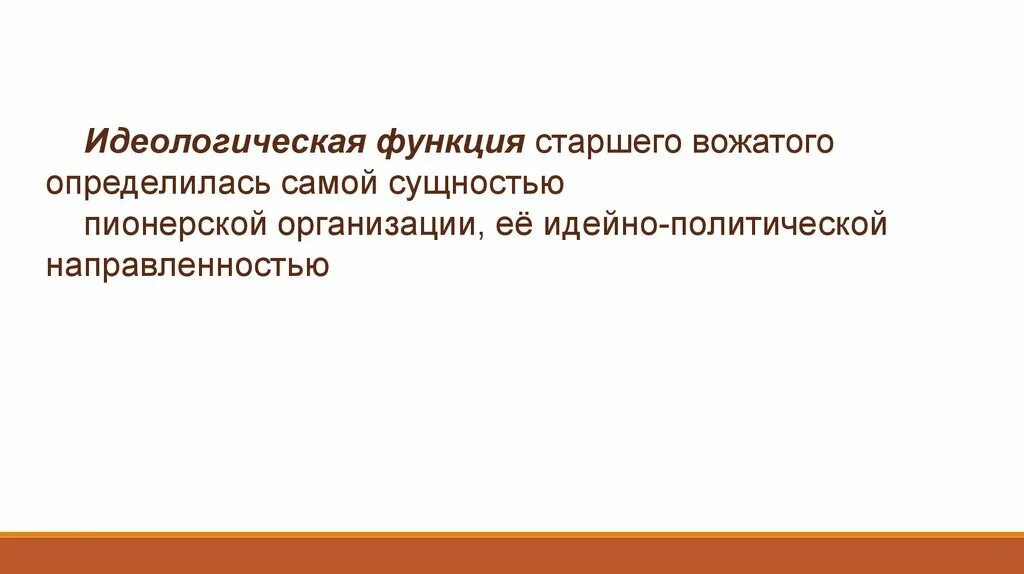 Идеологическая функция старшего вожатого определилась самой сущностью

пионерской организации, её идейно-политической направленностью